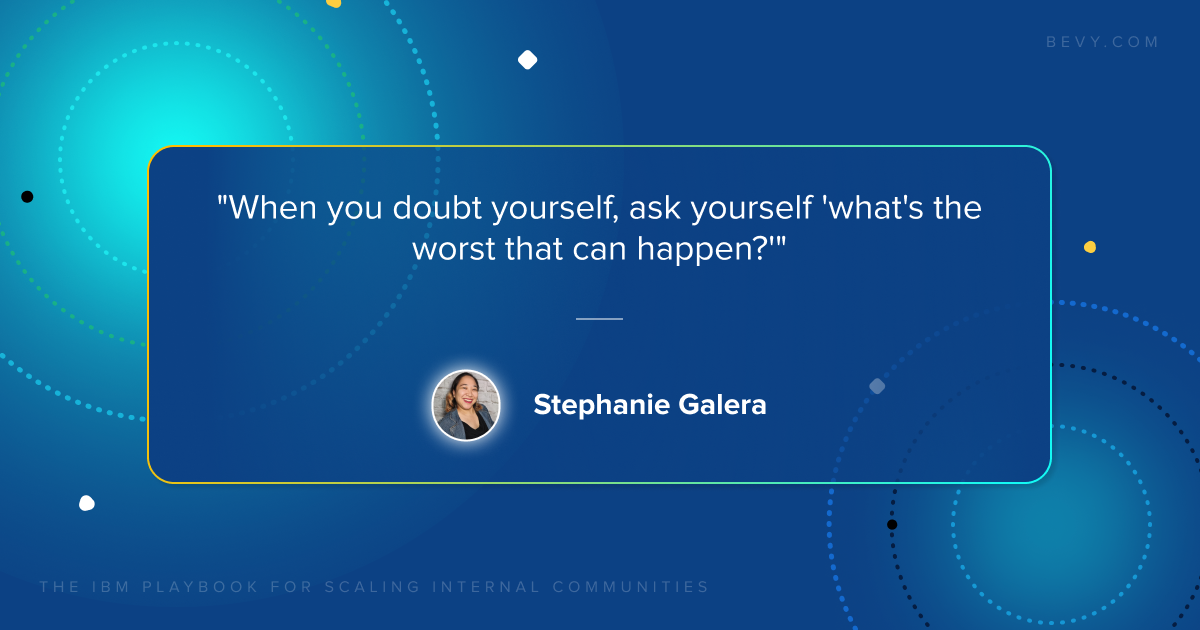 BEVY.COM

"When you doubt yourself, ask yourself 'what's the worst that can happen?'"

Stephanie Galera

THE IBM PLAYBOOK FOR SCALING INTERNAL COMMUNITIES